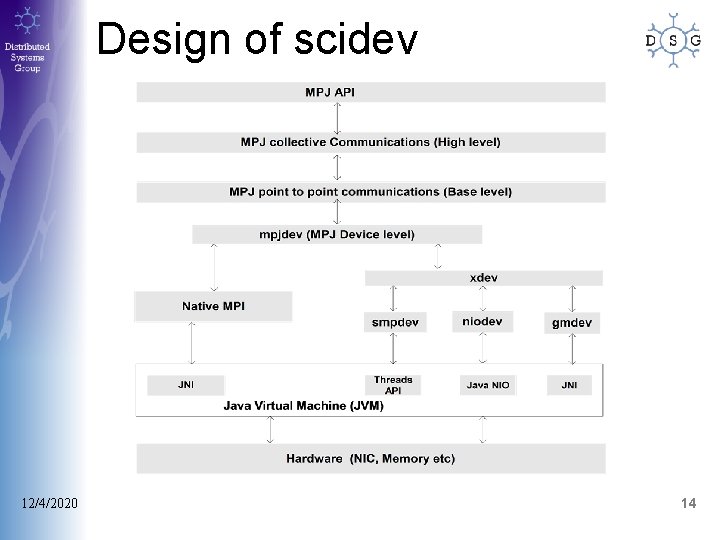 Distributed Systems Group

Design of scidev

D S G

MPJ API

MPJ collective Communications (High level)

MPJ point to point communications (Base level)

mpjdev (MPJ Device level)

xdev

Native MPI

smpdev

niodev

gmdev

JNI

Threads API

Java NIO

JNI

Java Virtual Machine (JVM)

Hardware (NIC, Memory etc)

12/4/2020

14